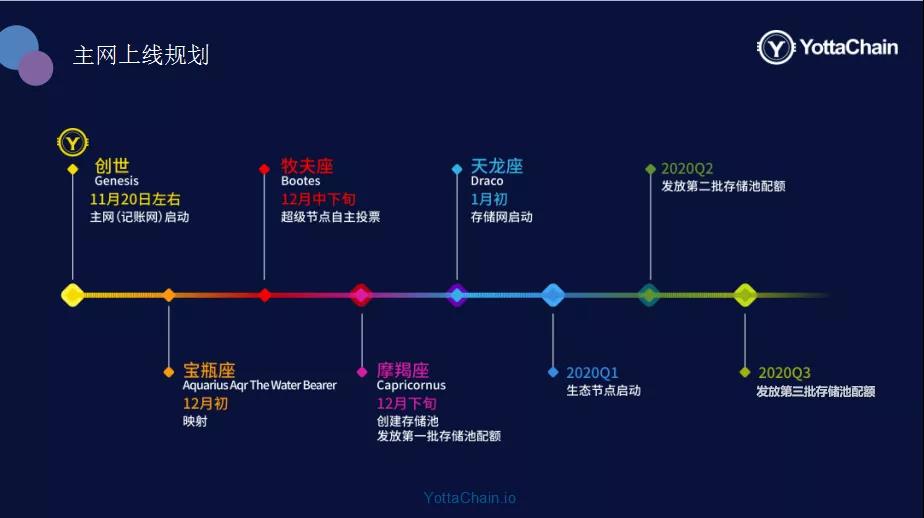 主网上线规划

YottaChain

创世
Genesis
11月20日左右
主网(记账网)启动

牧夫座
Bootes
12月中下旬
超级节点自主投票

天龙座
Draco
1月初
存储网启动

2020Q2
发放第二批存储池配额

宝瓶座
Aquarius Aqr The Water Bearer
12月初
映射

摩羯座
Capricornus
12月下旬
创建存储池
发放第一批存储池配额

2020Q1
生态节点启动

2020Q3
发放第三批存储池配额

YottaChain.io